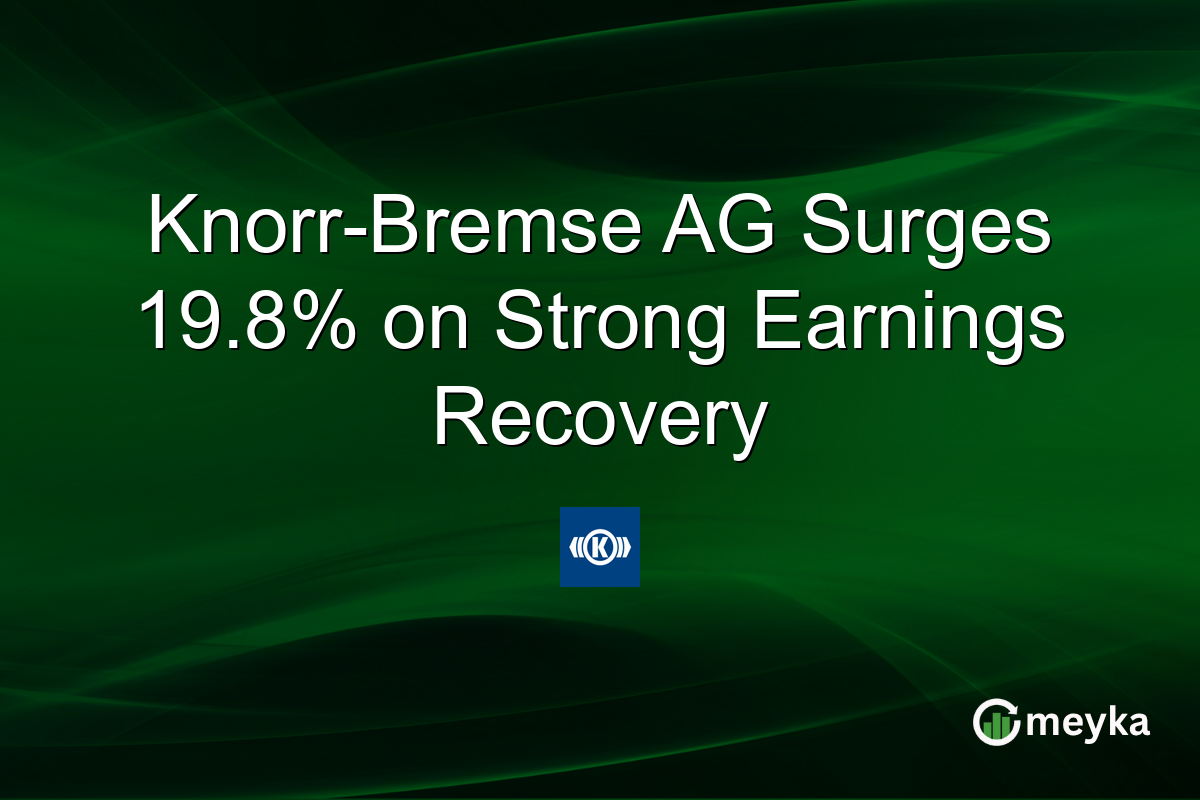 Knorr-Bremse AG Surges 19.8% on Strong Earnings Recovery

K

meyka